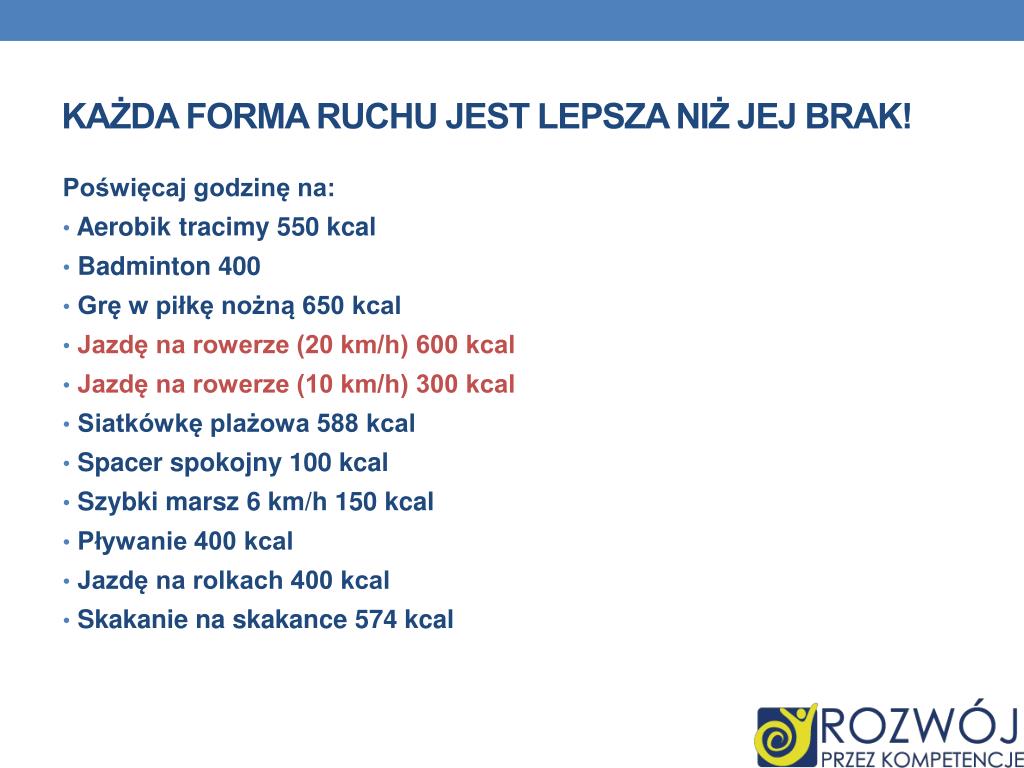 KAŻDA FORMA RUCHU JEST LEPSZA NIŻ JEJ BRAK!

Poświęcaj godzinę na:

• Aerobik tracimy 550 kcal
• Badminton 400
• Grę w piłkę nożną 650 kcal
• Jazdę na rowerze (20 km/h) 600 kcal
• Jazdę na rowerze (10 km/h) 300 kcal
• Siatkówkę plażowa 588 kcal
• Spacer spokojny 100 kcal
• Szybki marsz 6 km/h 150 kcal
• Pływanie 400 kcal
• Jazdę na rolkach 400 kcal
• Skakanie na skakance 574 kcal

ROZWÓJ
PRZEZ KOMPETENCJE